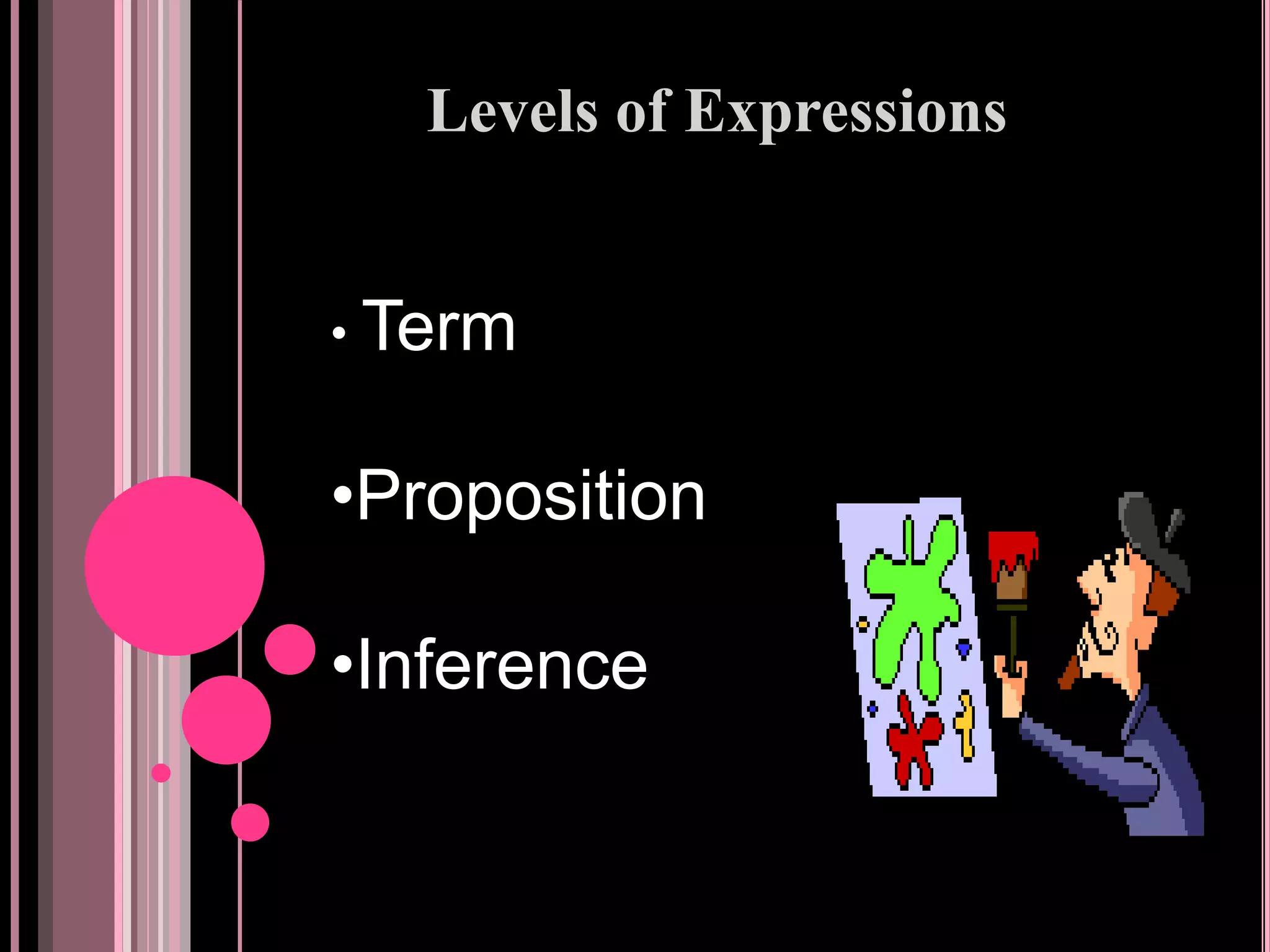 Levels of Expressions

• Term

•Proposition

•Inference